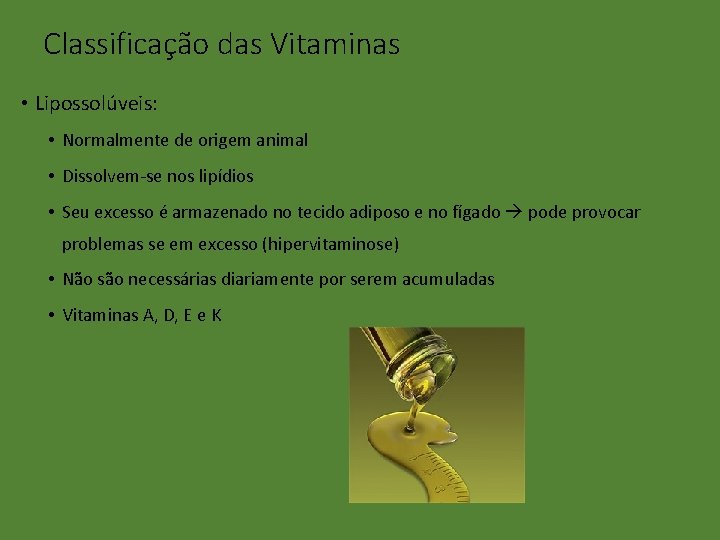 Classificação das Vitaminas

• Lipossolúveis:

• Normalmente de origem animal

• Dissolvem-se nos lipídios

• Seu excesso é armazenado no tecido adiposo e no fígado → pode provocar problemas se em excesso (hipervitaminose)

• Não são necessárias diariamente por serem acumuladas

• Vitaminas A, D, E e K